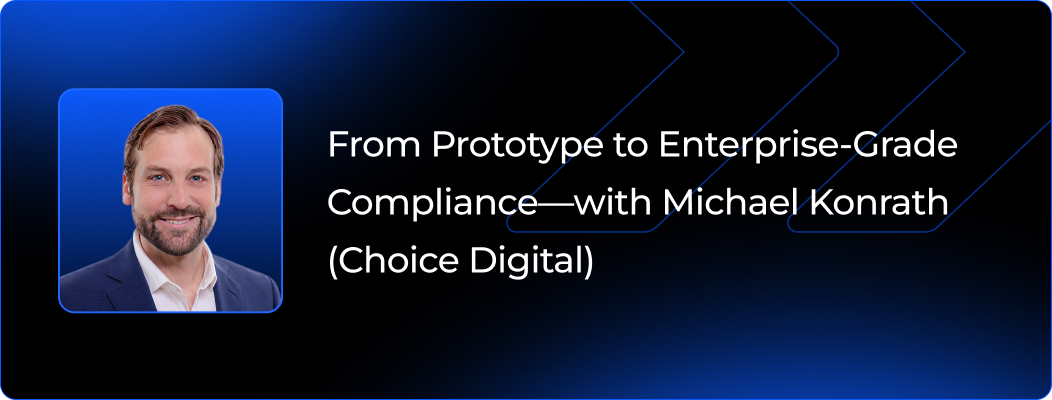 From Prototype to Enterprise-Grade Compliance—with Michael Konrath (Choice Digital)